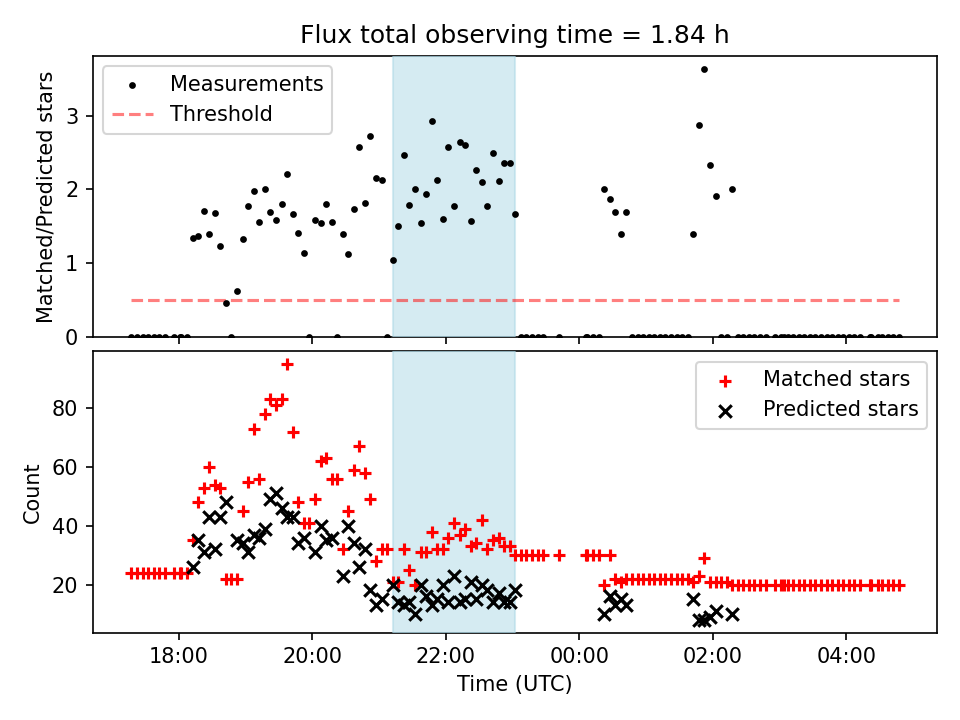 Flux total observing time = 1.84 h

Measurements
Threshold

Matched/Predicted stars

3
2
1
0

Matched stars
Predicted stars

Count

80
60
40
20

18:00
20:00
22:00
00:00
02:00
04:00

Time (UTC)